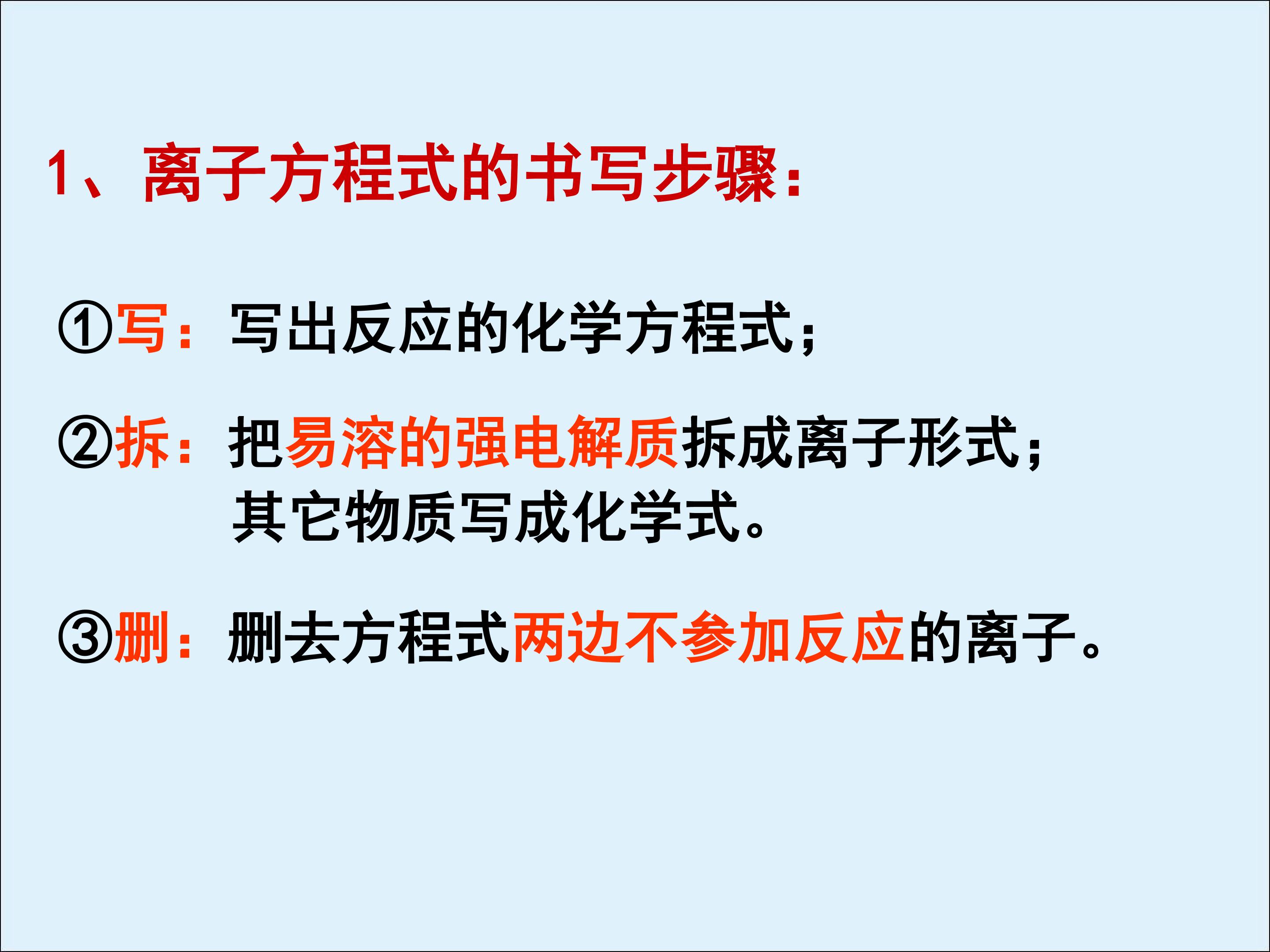 1、离子方程式的书写步骤:

①写：写出反应的化学方程式；

②拆：把易溶的强电解质拆成离子形式；
其它物质写成化学式。

③删：删去方程式两边不参加反应的离子。